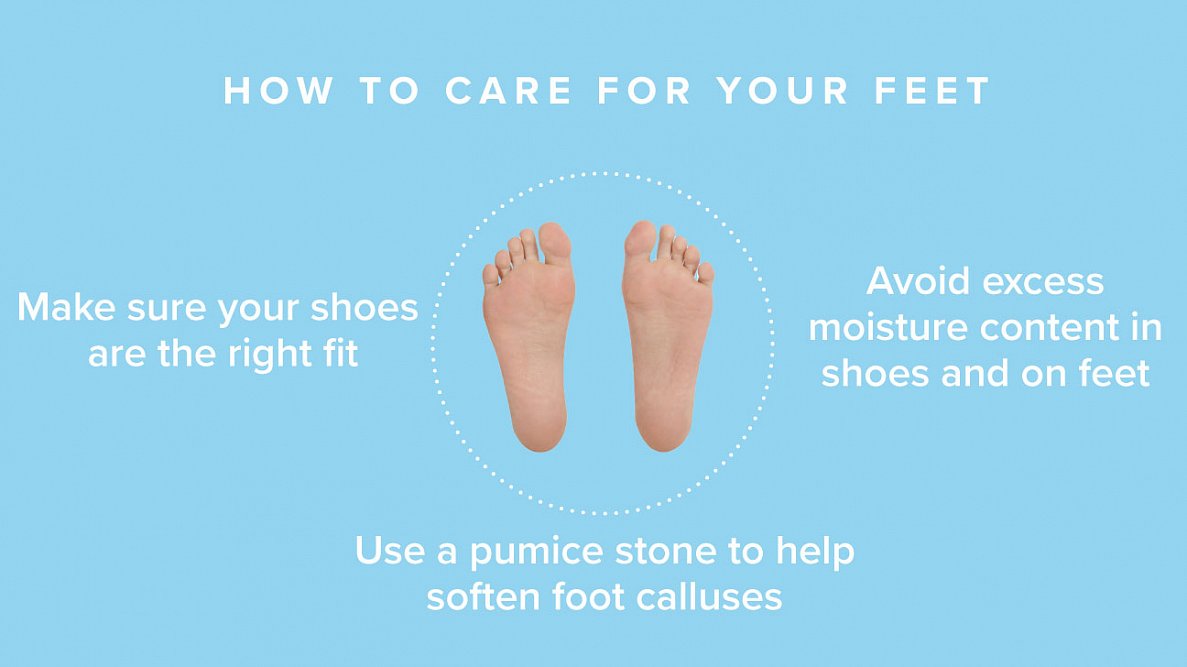 HOW TO CARE FOR YOUR FEET

Make sure your shoes are the right fit

Avoid excess moisture content in shoes and on feet

Use a pumice stone to help soften foot calluses